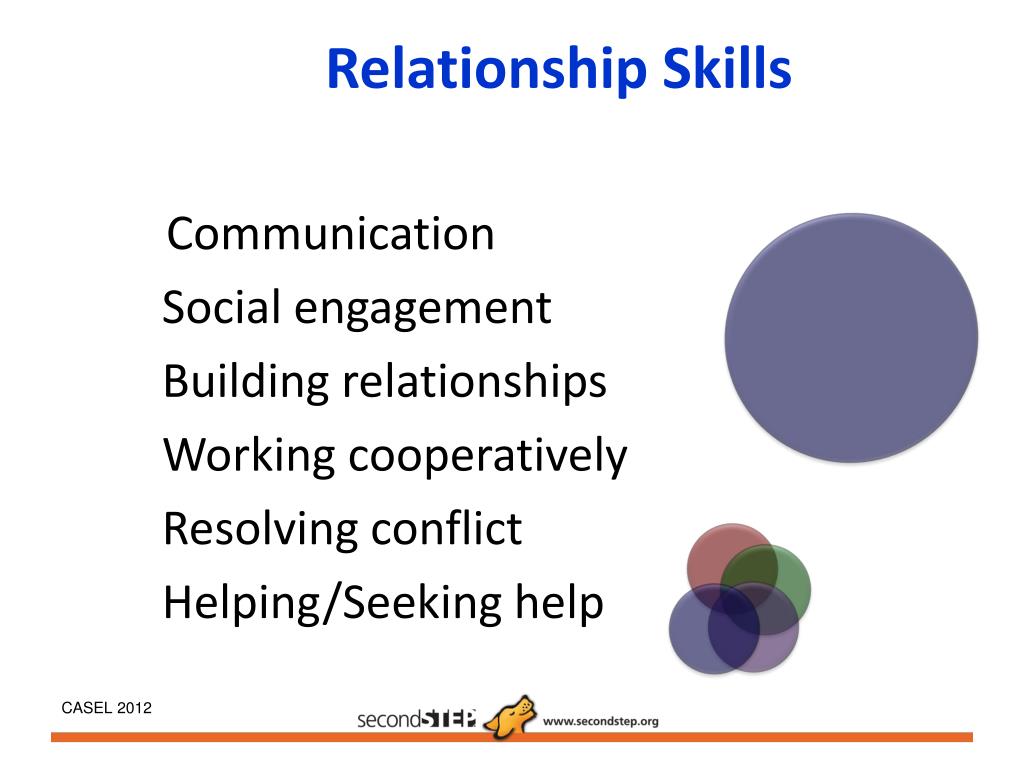 Relationship Skills

Communication

Social engagement

Building relationships

Working cooperatively

Resolving conflict

Helping/Seeking help

CASEL 2012

secondSTEP www.secondstep.org